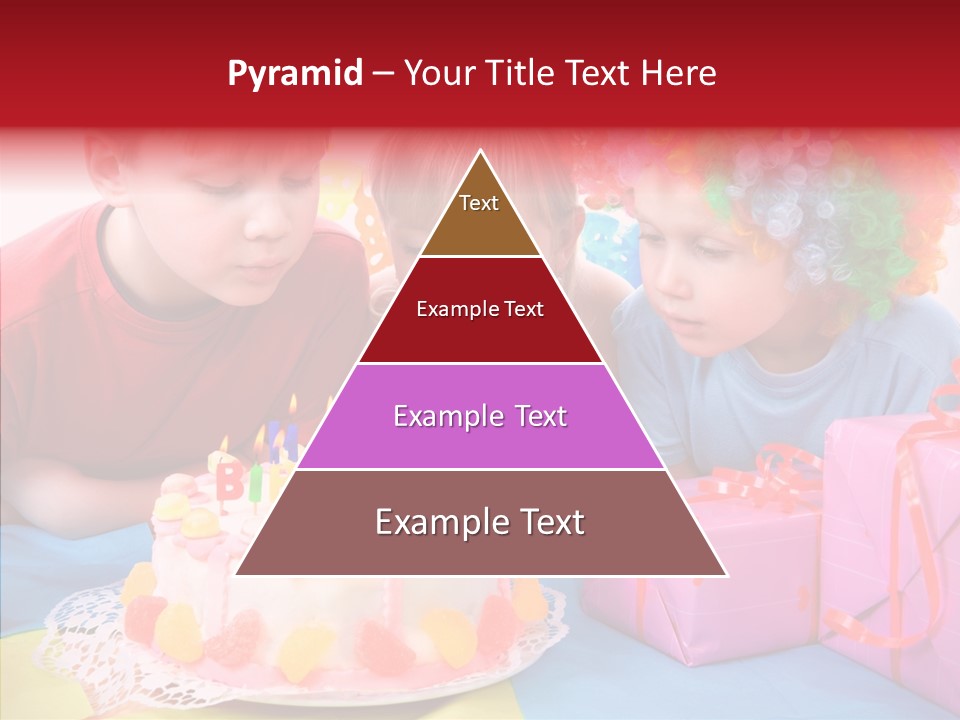 Pyramid – Your Title Text Here

Text

Example Text

Example Text

Example Text